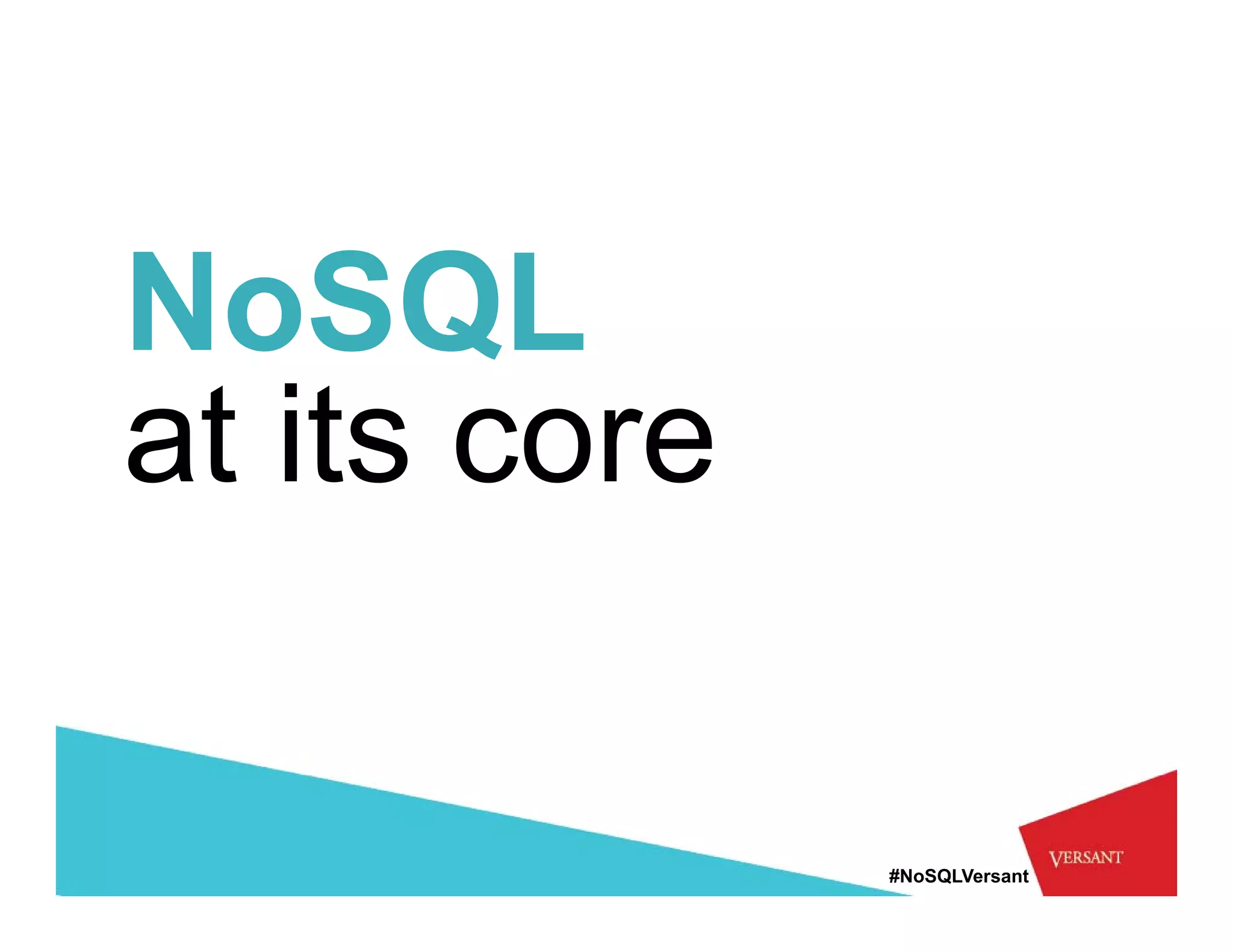 NoSQL
at its core

#NoSQLVersant

VERSANT